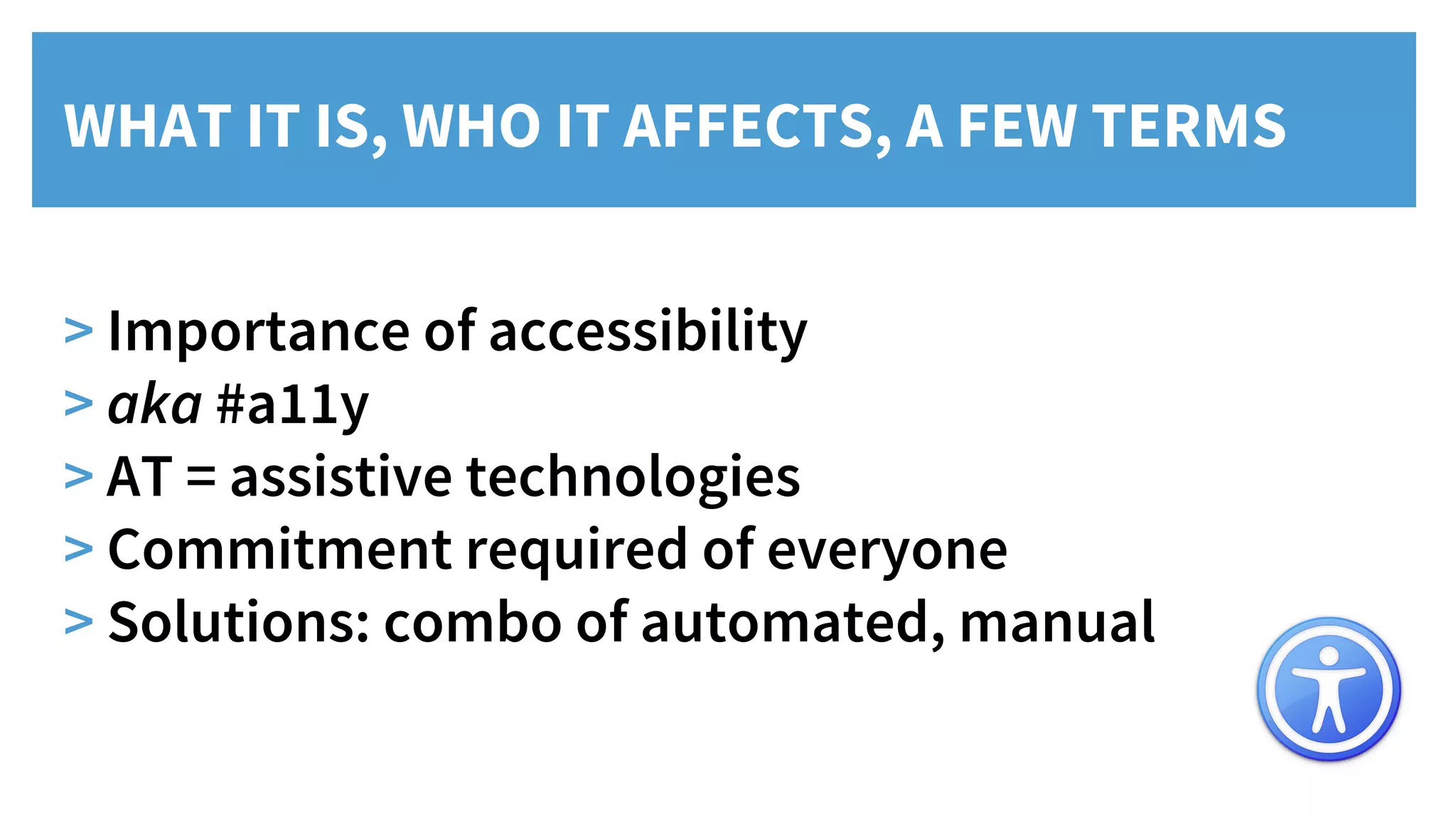 WHAT IT IS, WHO IT AFFECTS, A FEW TERMS

> Importance of accessibility
> aka #a11y
> AT = assistive technologies
> Commitment required of everyone
> Solutions: combo of automated, manual